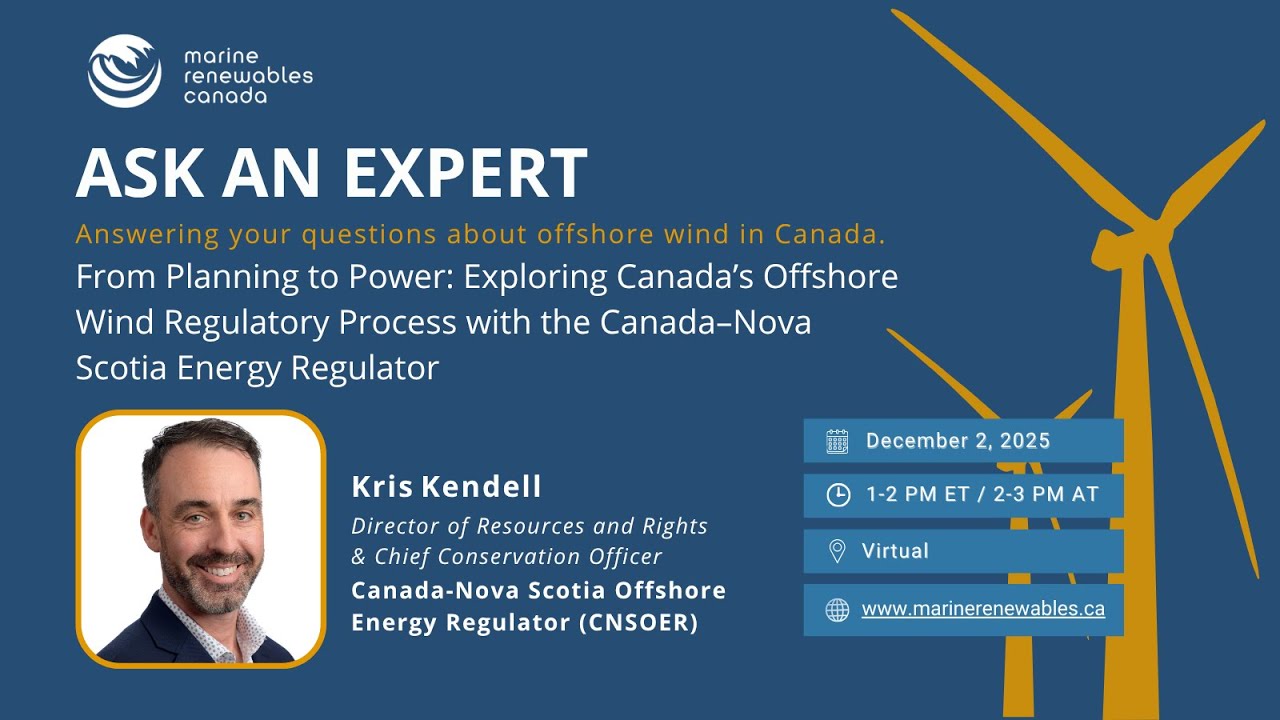 marine renewables canada

ASK AN EXPERT

Answering your questions about offshore wind in Canada.

From Planning to Power: Exploring Canada's Offshore Wind Regulatory Process with the Canada–Nova Scotia Energy Regulator

Kris Kendell

Director of Resources and Rights & Chief Conservation Officer

Canada-Nova Scotia Offshore Energy Regulator (CNSOER)

December 2, 2025

1-2 PM ET / 2-3 PM AT

Virtual

www.marinerenewables.ca